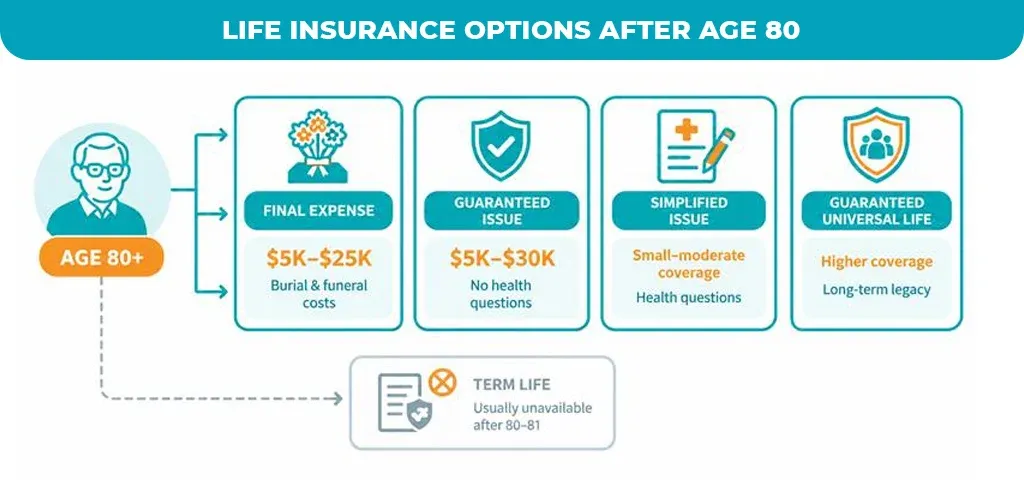 LIFE INSURANCE OPTIONS AFTER AGE 80

AGE 80+

FINAL EXPENSE
$5K–$25K
Burial & funeral costs

GUARANTEED ISSUE
$5K–$30K
No health questions

SIMPLIFIED ISSUE
Small–moderate coverage
Health questions

GUARANTEED UNIVERSAL LIFE
Higher coverage
Long-term legacy

TERM LIFE
Usually unavailable after 80–81